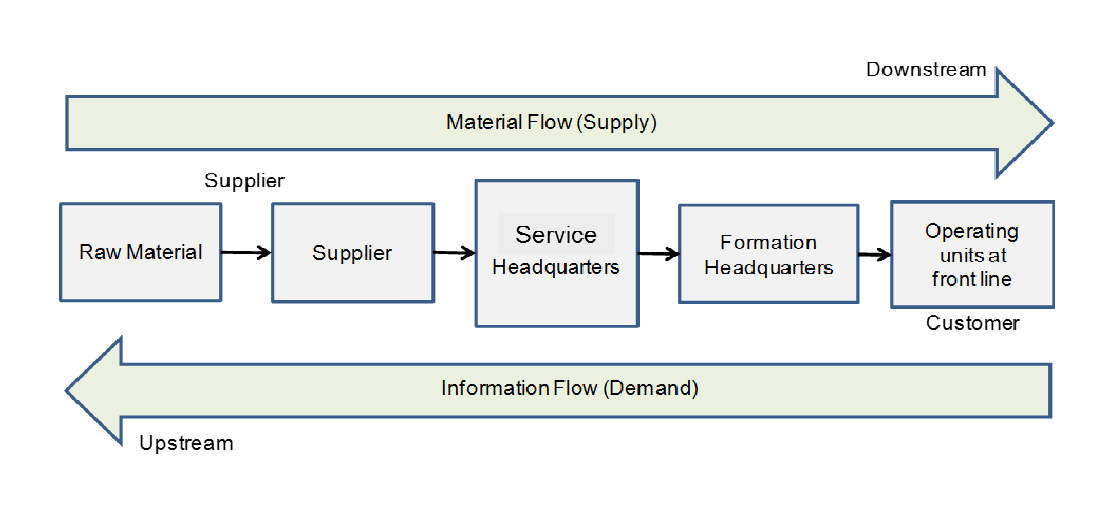 Downstream

Material Flow (Supply)

Supplier

Raw Material

Supplier

Service Headquarters

Formation Headquarters

Operating units at front line

Customer

Information Flow (Demand)

Upstream